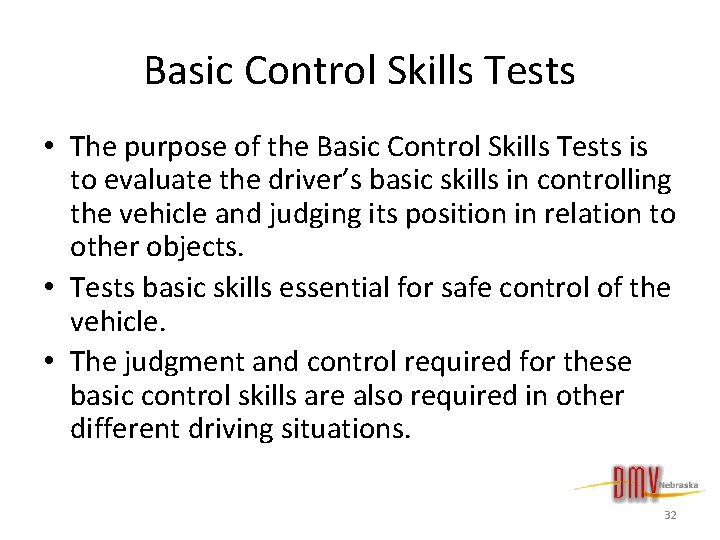 Basic Control Skills Tests

• The purpose of the Basic Control Skills Tests is to evaluate the driver's basic skills in controlling the vehicle and judging its position in relation to other objects.

• Tests basic skills essential for safe control of the vehicle.

• The judgment and control required for these basic control skills are also required in other different driving situations.

DMV Nebraska

32